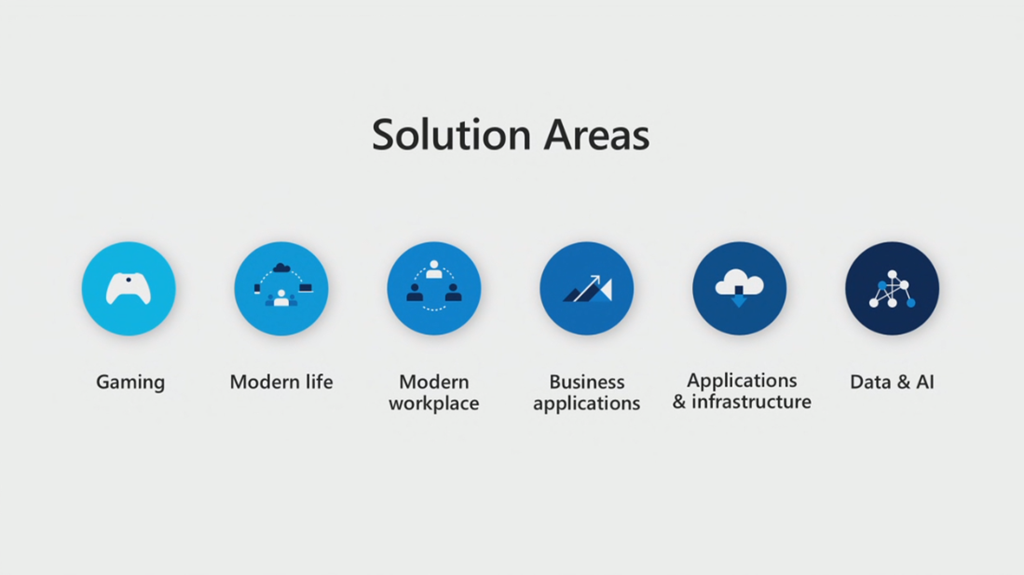 Solution Areas

Gaming

Modern life

Modern workplace

Business applications

Applications & infrastructure

Data & AI